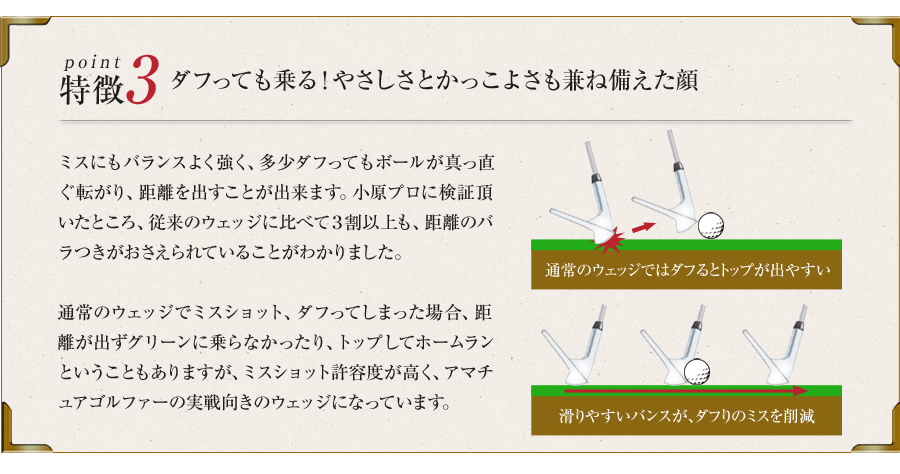 point
特徴3 ダフっても乗る！やさしさとかっこよさも兼ね備えた顔

ミスにもバランスよく強く、多少ダフってもボールが真っ直ぐ転がり、距離を出すことが出来ます。小原プロに検証頂いたところ、従来のウェッジに比べて3割以上も、距離のバラつきがおさえられていることがわかりました。

通常のウェッジでミスショット、ダフってしまった場合、距離が出ずグリーンに乗らなかったり、トップしてホームランということもありますが、ミスショット許容度が高く、アマチュアゴルファーの実戦向きのウェッジになっています。

通常のウェッジではダフるとトップが出やすい

滑りやすいバンスが、ダフりのミスを削減